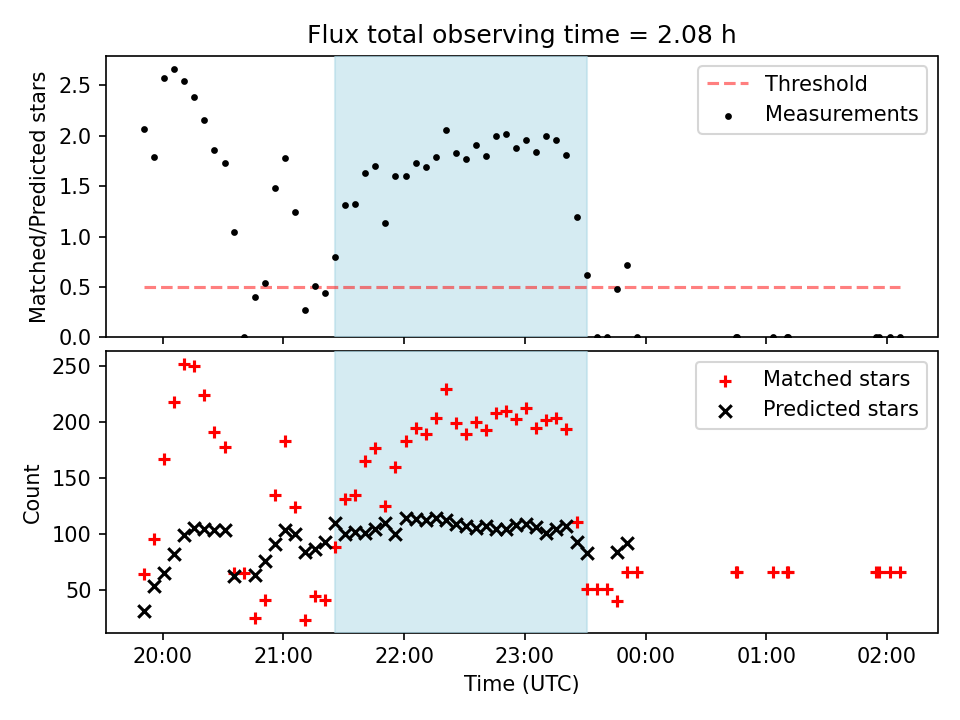 Flux total observing time = 2.08 h

Matched/Predicted stars

2.5
2.0
1.5
1.0
0.5
0.0

Threshold
Measurements

Count

250
200
150
100
50

Matched stars
Predicted stars

20:00
21:00
22:00
23:00
00:00
01:00
02:00

Time (UTC)